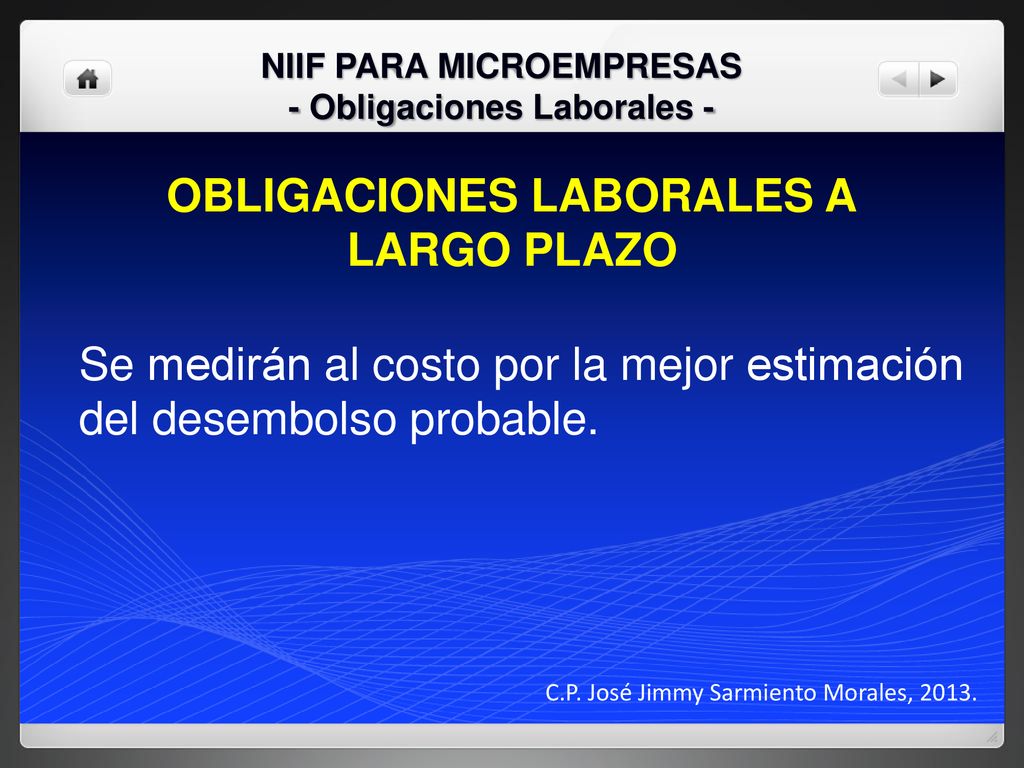 NIIF PARA MICROEMPRESAS
- Obligaciones Laborales -

OBLIGACIONES LABORALES A LARGO PLAZO

Se medirán al costo por la mejor estimación del desembolso probable.

C.P. José Jimmy Sarmiento Morales, 2013.